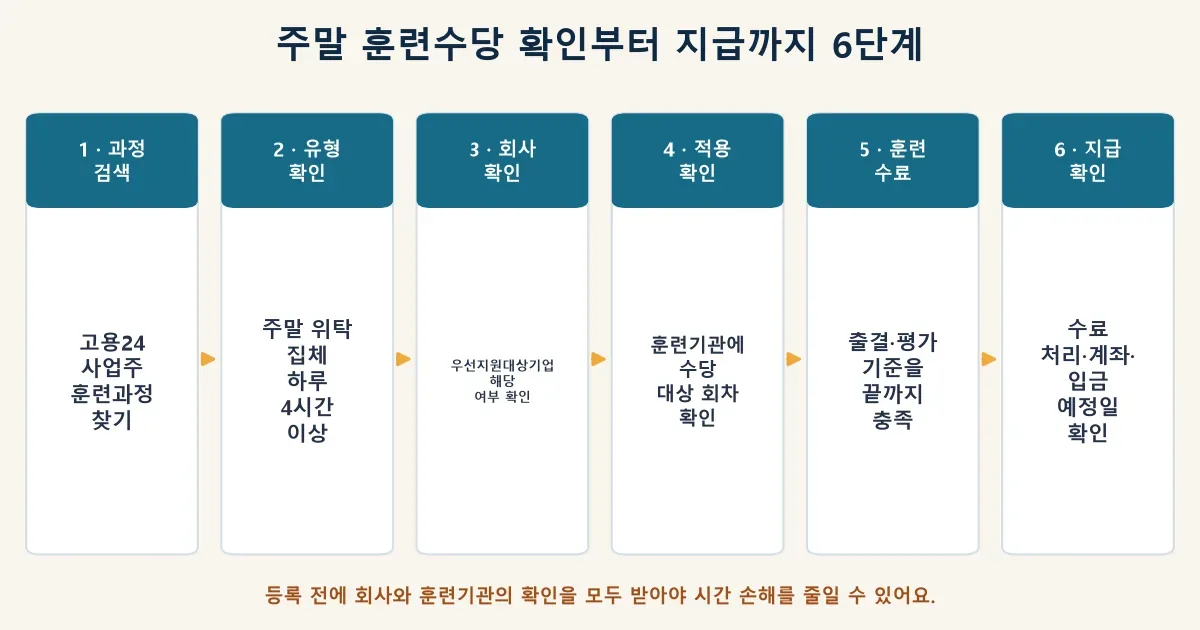 주말 훈련수당 확인부터 지급까지 6단계

1 · 과정 검색

고용24 사업주 훈련과정 찾기

2 · 유형 확인

주말 위탁 집체 하루 4시간 이상

3 · 회사 확인

우선지원대상기업 해당 여부 확인

4 · 적용 확인

훈련기관에 수당 대상 회차 확인

5 · 훈련 수료

출결·평가 기준을 끝까지 충족

6 · 지급 확인

수료 처리·계좌· 입금 예정일 확인

등록 전에 회사와 훈련기관의 확인을 모두 받아야 시간 손해를 줄일 수 있어요.